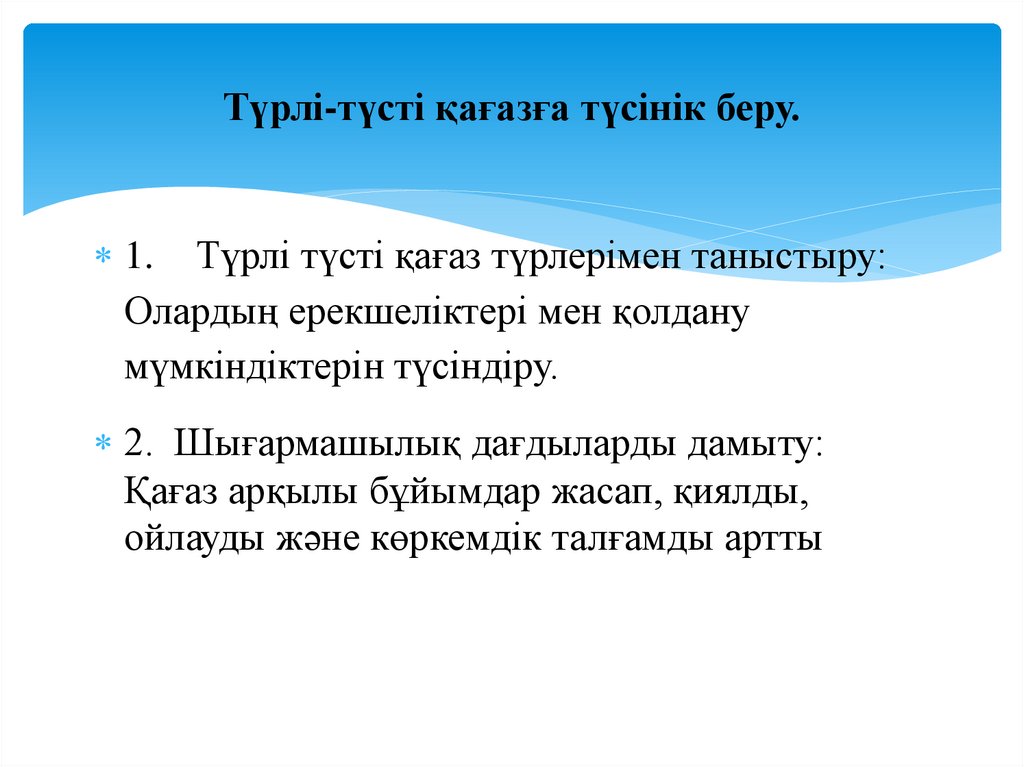 Түрлі-түсті қағазға түсінік беру.

1. Түрлі түсті қағаз түрлерімен таныстыру: Олардың ерекшеліктері мен қолдану мүмкіндіктерін түсіндіру.

2. Шығармашылық дағдыларды дамыту: Қағаз арқылы бұйымдар жасап, қиялды, ойлауды және көркемдік талғамды артты